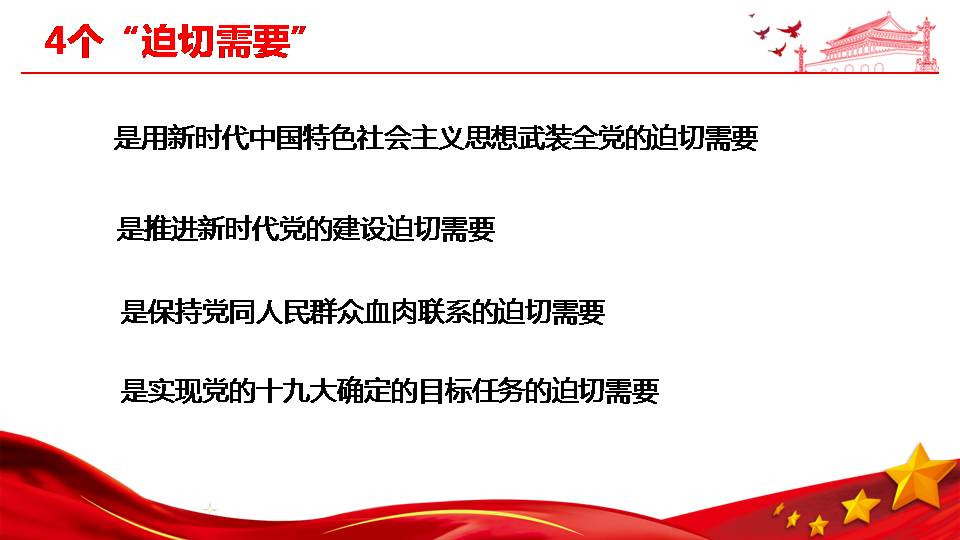 4个“迫切需要”

是用新时代中国特色社会主义思想武装全党的迫切需要

是推进新时代党的建设迫切需要

是保持党同人民群众血肉联系的迫切需要

是实现党的十九大确定的目标任务的迫切需要